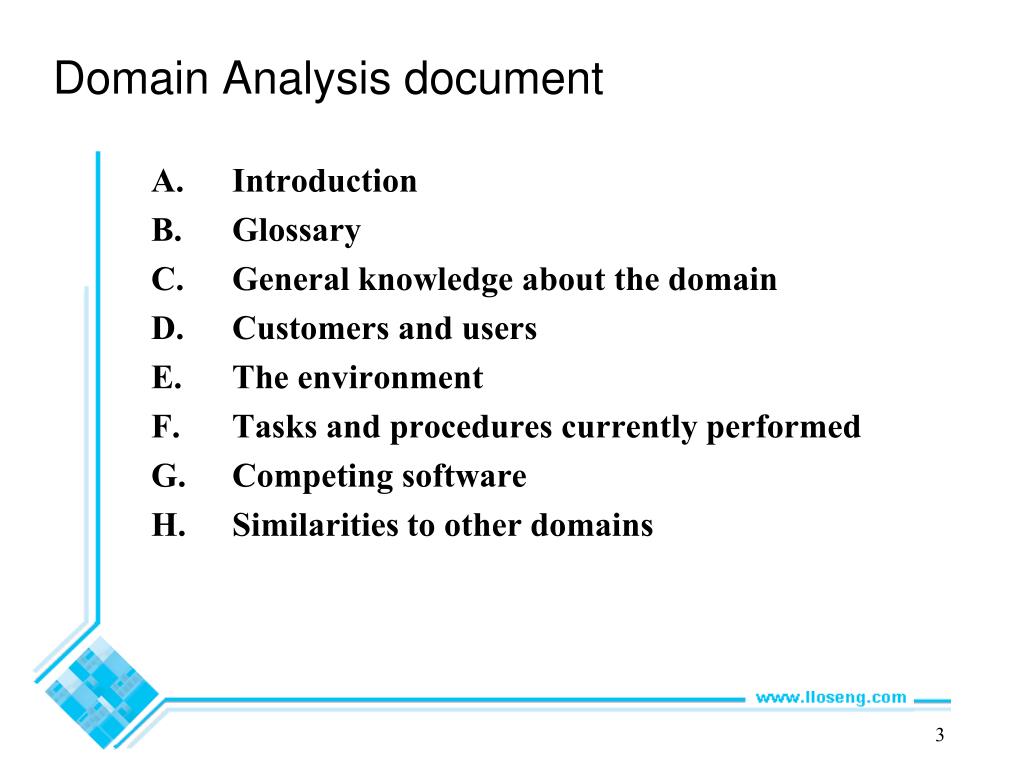 Domain Analysis document

A. Introduction
B. Glossary
C. General knowledge about the domain
D. Customers and users
E. The environment
F. Tasks and procedures currently performed
G. Competing software
H. Similarities to other domains

www.lloseng.com

3